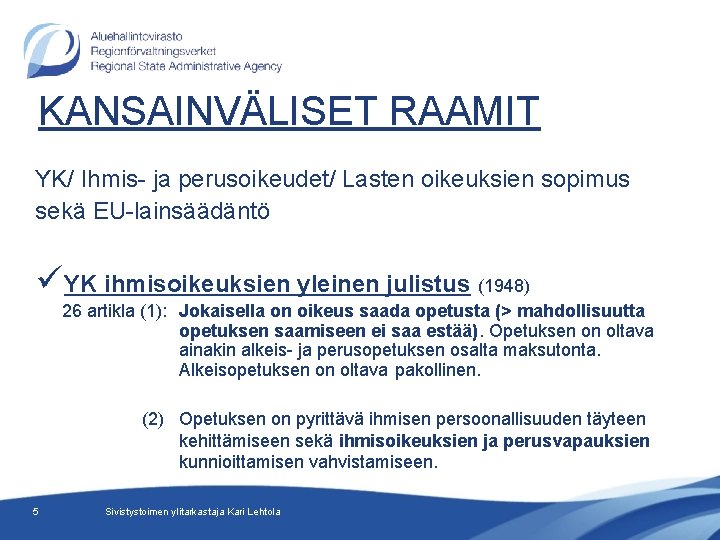 Aluehallintovirasto
Regionförvaltningsverket
Regional State Administrative Agency

KANSAINVÄLISET RAAMIT

YK/ Ihmis- ja perusoikeudet/ Lasten oikeuksien sopimus sekä EU-lainsäädäntö

✓YK ihmisoikeuksien yleinen julistus (1948)

26 artikla (1): Jokaisella on oikeus saada opetusta (> mahdollisuutta opetuksen saamiseen ei saa estää). Opetuksen on oltava ainakin alkeis- ja perusopetuksen osalta maksutonta. Alkeisopetuksen on oltava pakollinen.

(2) Opetuksen on pyrittävä ihmisen persoonallisuuden täyteen kehittämiseen sekä ihmisoikeuksien ja perusvapauksien kunnioittamisen vahvistamiseen.

5 Sivistystoimen ylitarkastaja Kari Lehtola